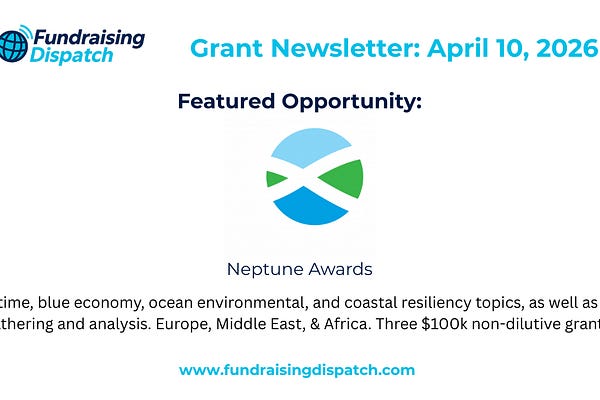 Fundraising Dispatch

Grant Newsletter: April 10, 2026

Featured Opportunity:

Neptune Awards

time, blue economy, ocean environmental, and coastal resiliency topics, as well as athering and analysis. Europe, Middle East, & Africa. Three $100k non-dilutive grant

www.fundraisingdispatch.com